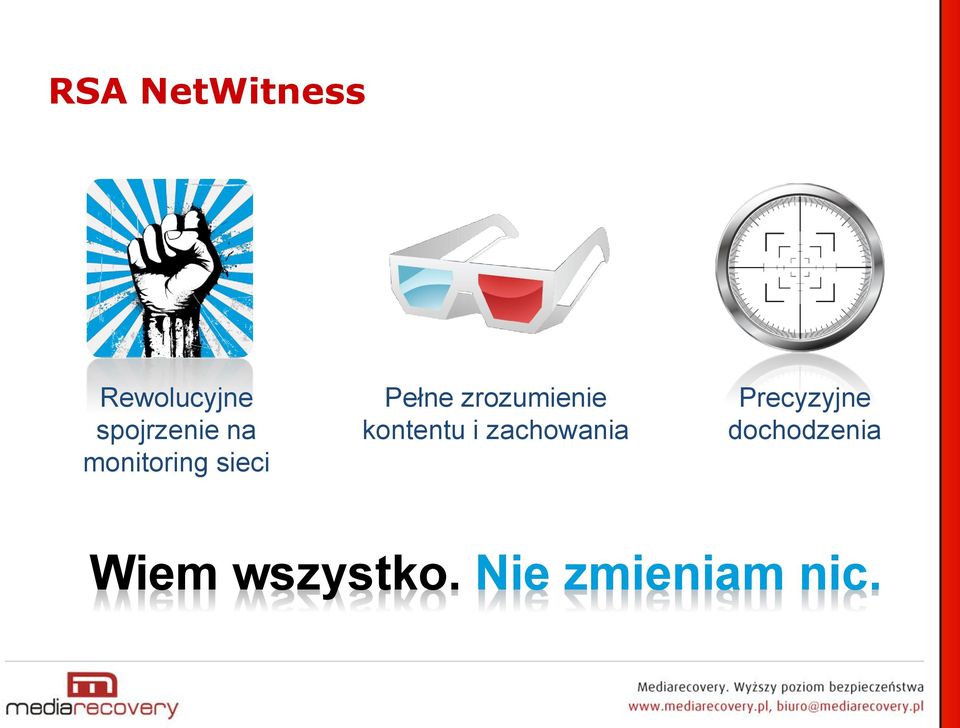 RSA NetWitness

Rewolucyjne spojrzenie na monitoring sieci

Pełne zrozumienie kontentu i zachowania

Precyzyjne dochodzenia

Wiem wszystko. Nie zmieniam nic.

mediarecovery

Mediarecovery. Wyższy poziom bezpieczeństwa
www.mediarecovery.pl, biuro@mediarecovery.pl